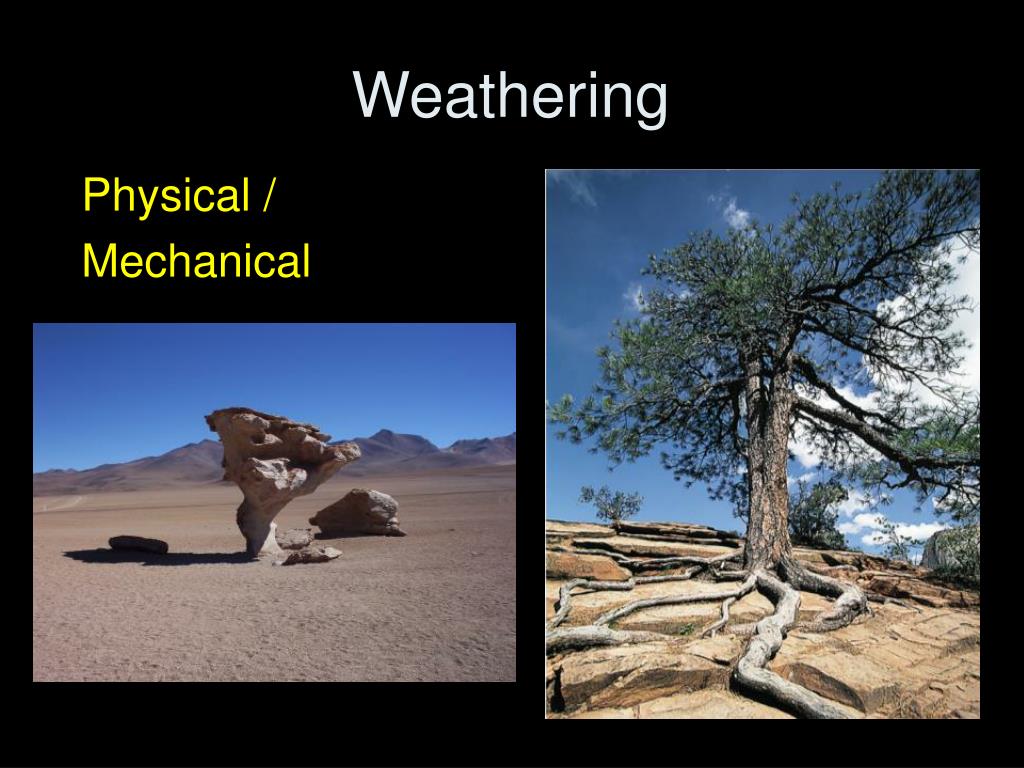 Weathering

Physical /
Mechanical